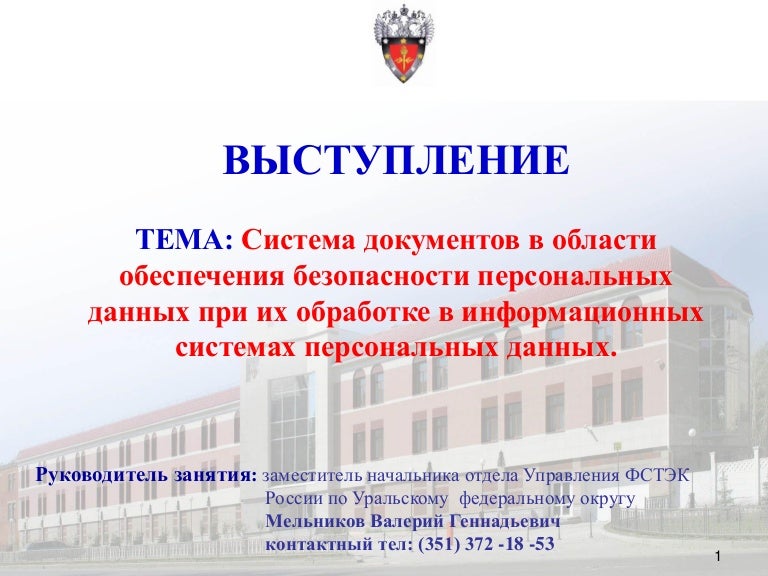 ВЫСТУПЛЕНИЕ

ТЕМА: Система документов в области обеспечения безопасности персональных данных при их обработке в информационных системах персональных данных.

Руководитель занятия: заместитель начальника отдела Управления ФСТЭК России по Уральскому федеральному округу
Мельников Валерий Геннадьевич
контактный тел: (351) 372 -18 -53

1